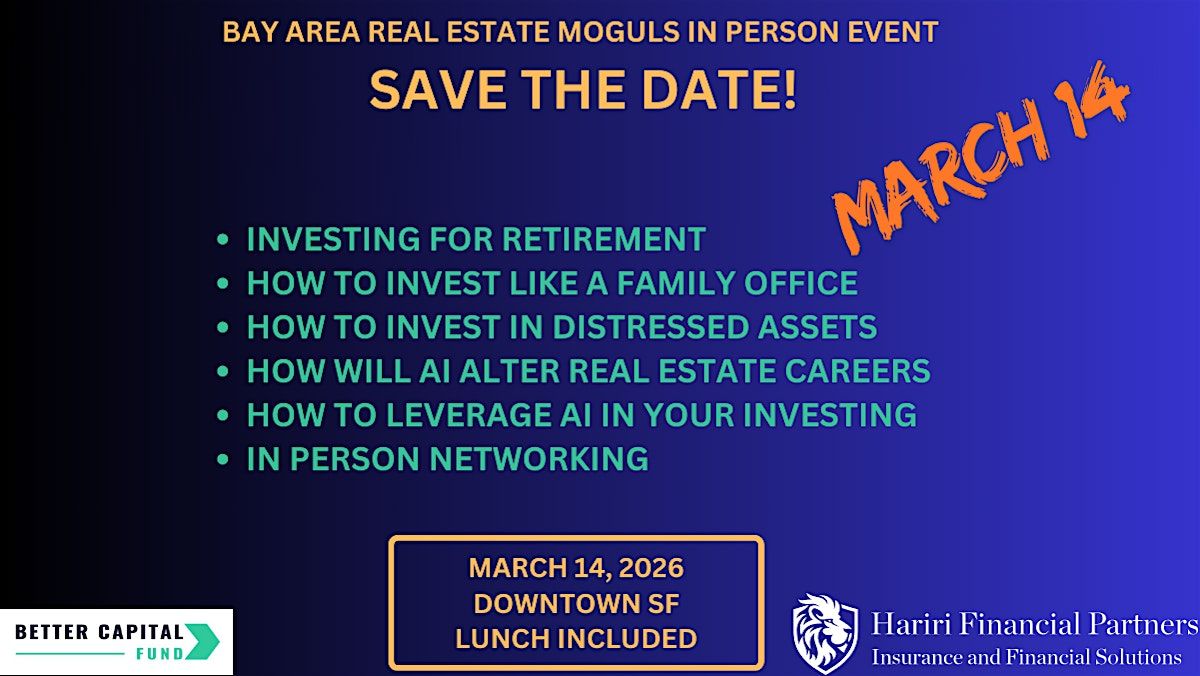 BAY AREA REAL ESTATE MOGULS IN PERSON EVENT

SAVE THE DATE!

MARCH 14

- INVESTING FOR RETIREMENT
- HOW TO INVEST LIKE A FAMILY OFFICE
- HOW TO INVEST IN DISTRESSED ASSETS
- HOW WILL AI ALTER REAL ESTATE CAREERS
- HOW TO LEVERAGE AI IN YOUR INVESTING
- IN PERSON NETWORKING

MARCH 14, 2026
DOWNTOWN SF
LUNCH INCLUDED

BETTER CAPITAL FUND

Hariri Financial Partners
Insurance and Financial Solutions